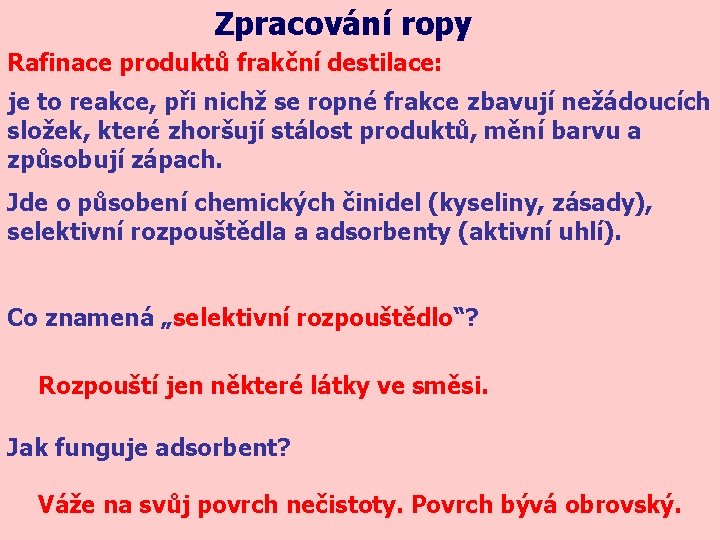 Zpracování ropy

Rafinace produktů frakční destilace:

je to reakce, při nichž se ropné frakce zbavují nežádoucích složek, které zhoršují stálost produktů, mění barvu a způsobují zápach.

Jde o působení chemických činidel (kyseliny, zásady), selektivní rozpouštědla a adsorbenty (aktivní uhlí).

Co znamená „selektivní rozpouštědlo“?

Rozpouští jen některé látky ve směsi.

Jak funguje adsorbent?

Váže na svůj povrch nečistoty. Povrch bývá obrovský.